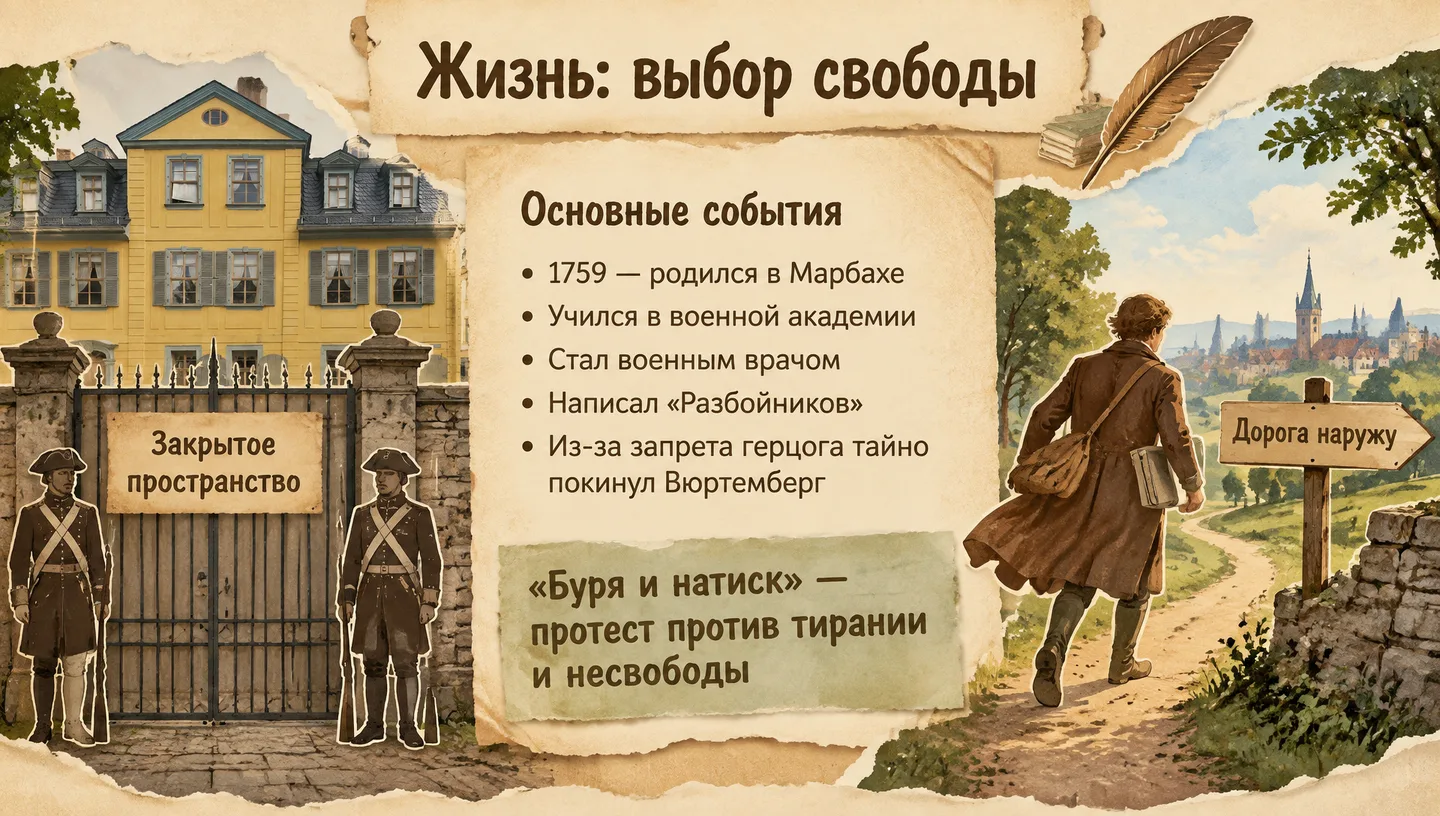 Жизнь: выбор свободы

Закрытое пространство

Основные события

• 1759 — родился в Марбахе
• Учился в военной академии
• Стал военным врачом
• Написал «Разбойников»
• Из-за запрета герцога тайно покинул Вюртемберг

«Буря и натиск» — протест против тирании и несвободы

Дорога наружу